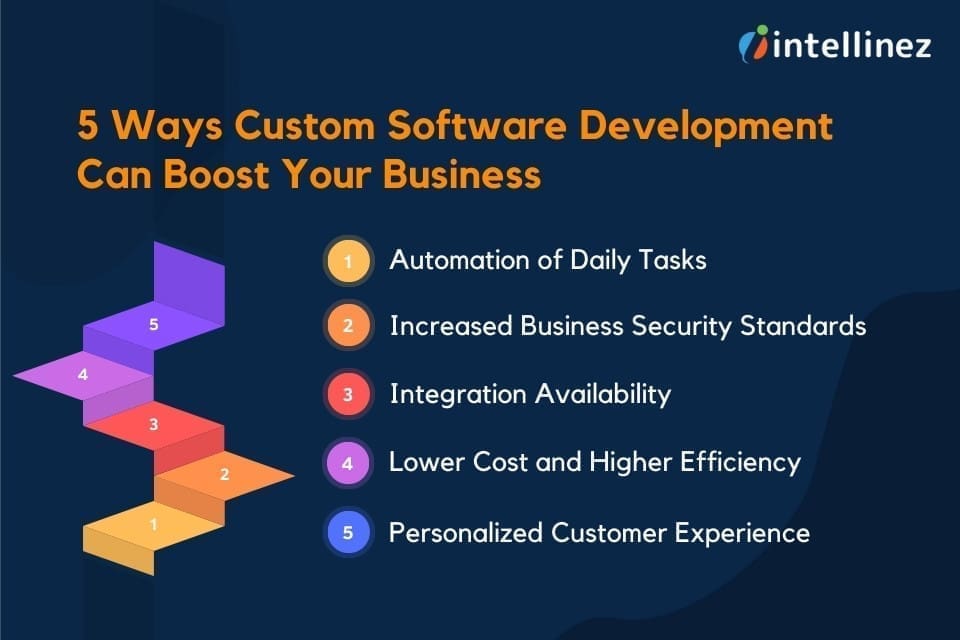 intellinez

5 Ways Custom Software Development Can Boost Your Business

5
4
3
2
1

1 Automation of Daily Tasks

2 Increased Business Security Standards

3 Integration Availability

4 Lower Cost and Higher Efficiency

5 Personalized Customer Experience